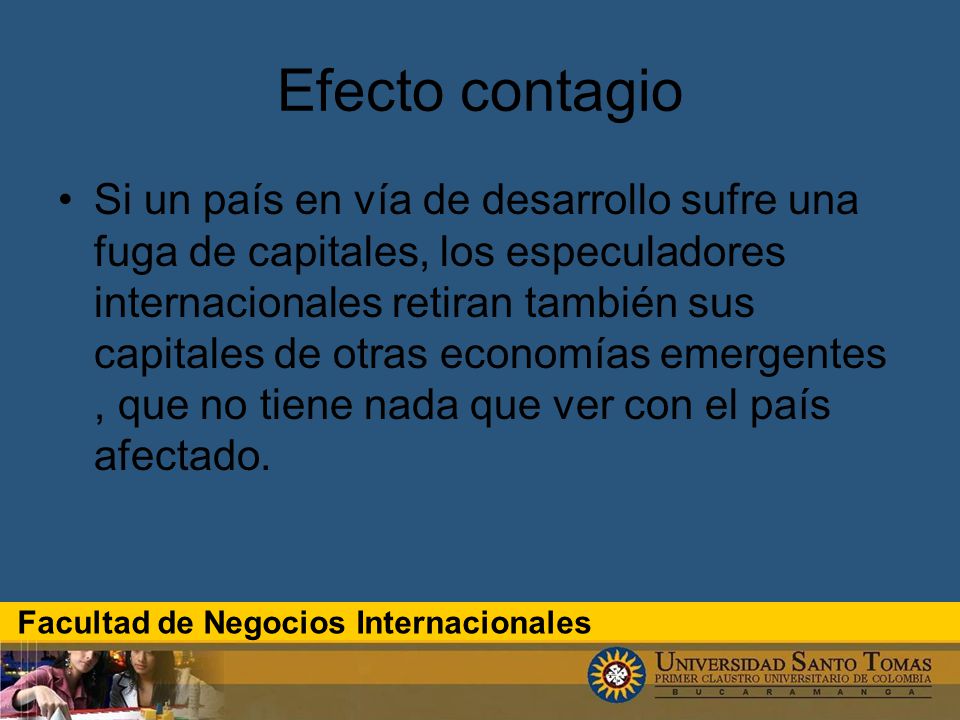 Efecto contagio

• Si un país en vía de desarrollo sufre una fuga de capitales, los especuladores internacionales retiran también sus capitales de otras economías emergentes , que no tiene nada que ver con el país afectado.

Facultad de Negocios Internacionales

UNIVERSIDAD SANTO TOMAS
PRIMER CLAUSTRO UNIVERSITARIO DE COLOMBIA
B U C A R A M A N G A